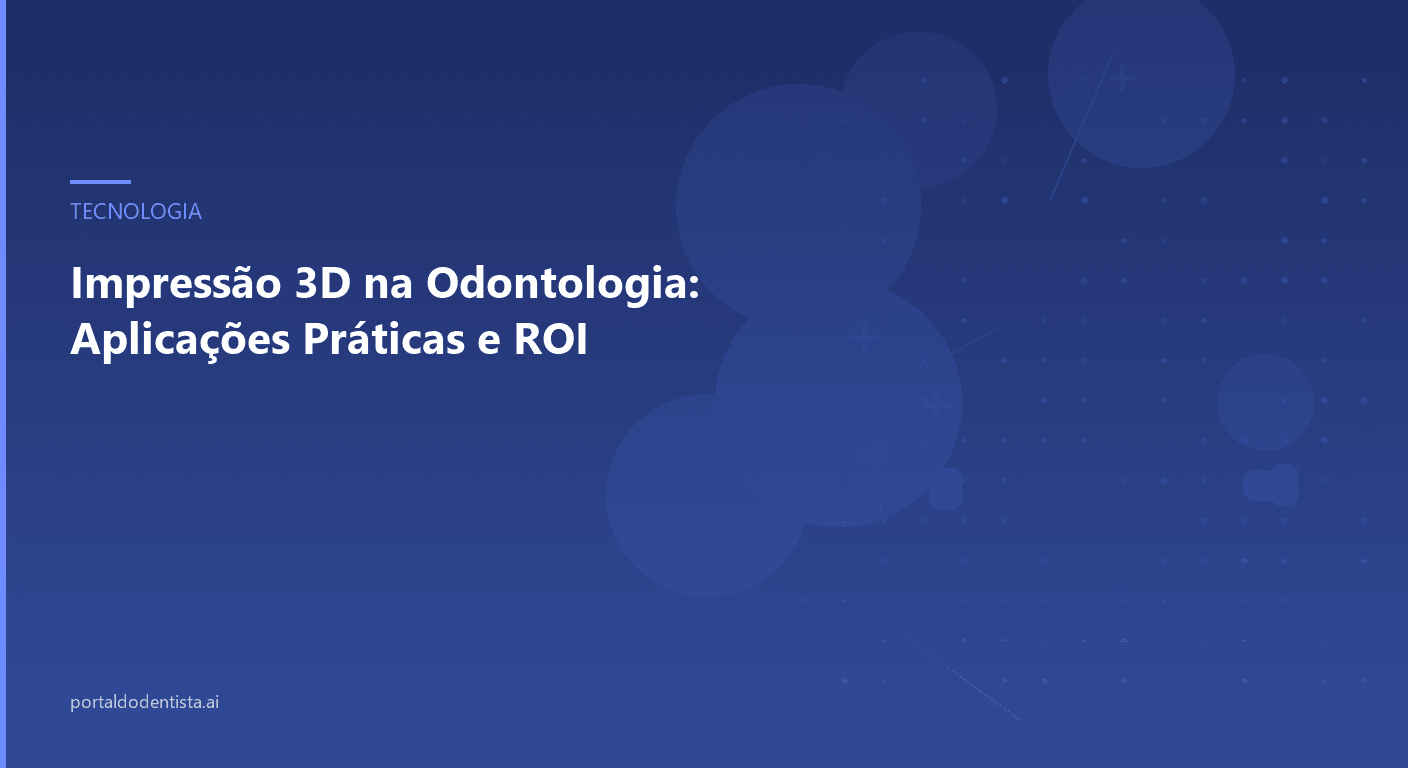 TECNOLOGIA

Impressão 3D na Odontologia: Aplicações Práticas e ROI

portaldodentista.ai